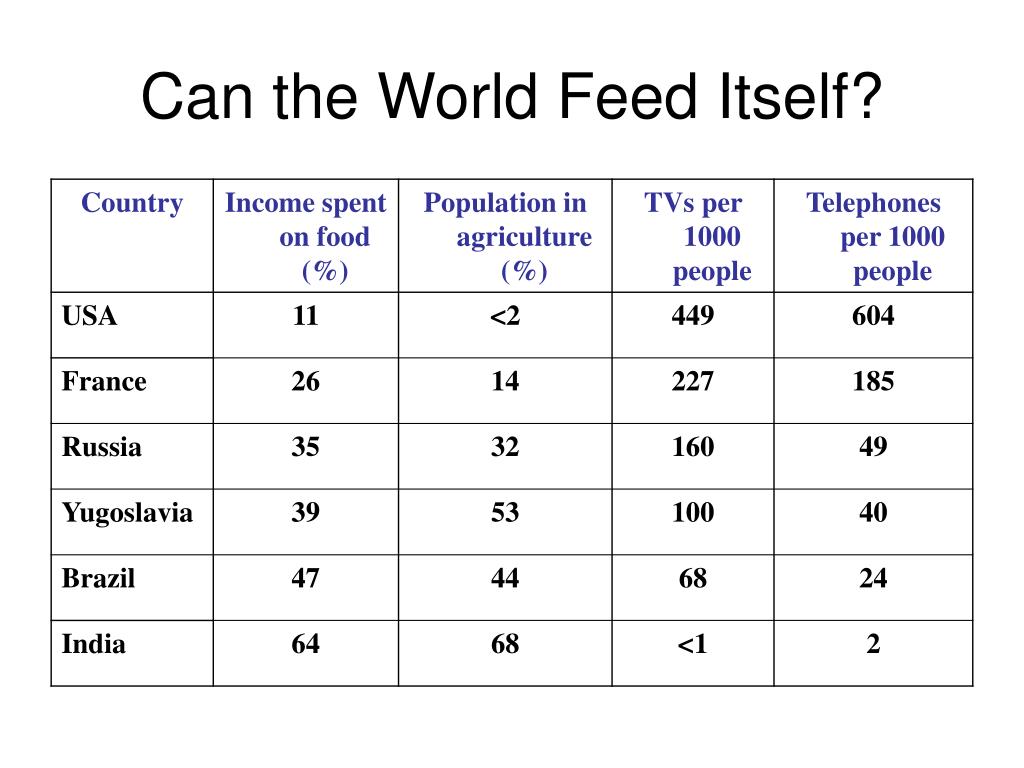 Can the World Feed Itself?

| Country | Income spent on food (%) | Population in agriculture (%) | TVs per 1000 people | Telephones per 1000 people |
|---|---|---|---|---|
| USA | 11 | <2 | 449 | 604 |
| France | 26 | 14 | 227 | 185 |
| Russia | 35 | 32 | 160 | 49 |
| Yugoslavia | 39 | 53 | 100 | 40 |
| Brazil | 47 | 44 | 68 | 24 |
| India | 64 | 68 | <1 | 2 |